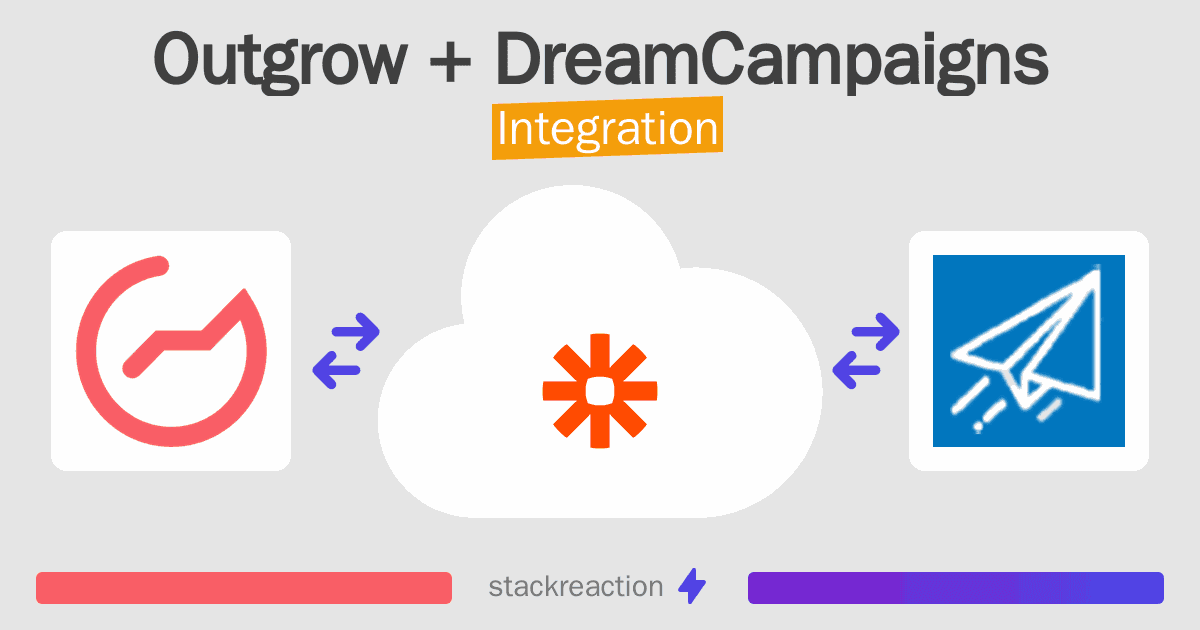 Outgrow + DreamCampaigns
Integration

stackreaction